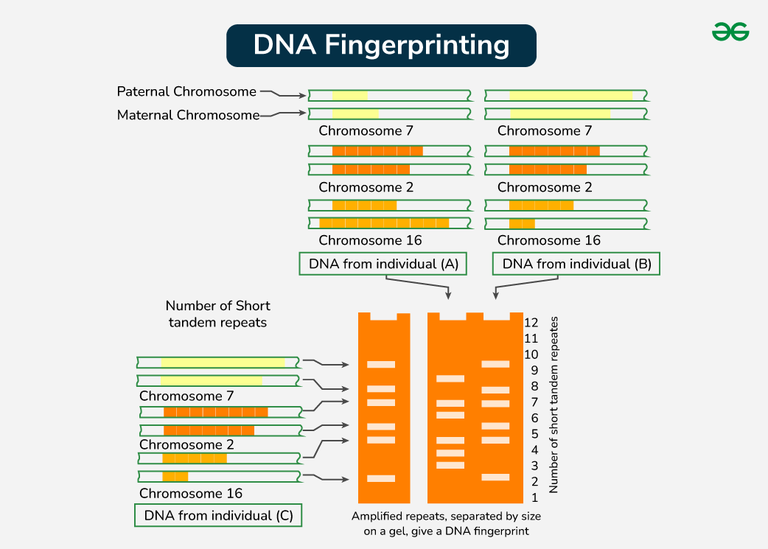 DNA Fingerprinting

Paternal Chromosome
Maternal Chromosome

Chromosome 7
Chromosome 2
Chromosome 16
DNA from individual (A)

Chromosome 7
Chromosome 2
Chromosome 16
DNA from individual (B)

Number of Short tandem repeats

Chromosome 7
Chromosome 2
Chromosome 16
DNA from individual (C)

12
11
10
9
8
7
6
5
4
3
2
1
Number of short tandem repeates

Amplified repeats, separated by size on a gel, give a DNA fingerprint